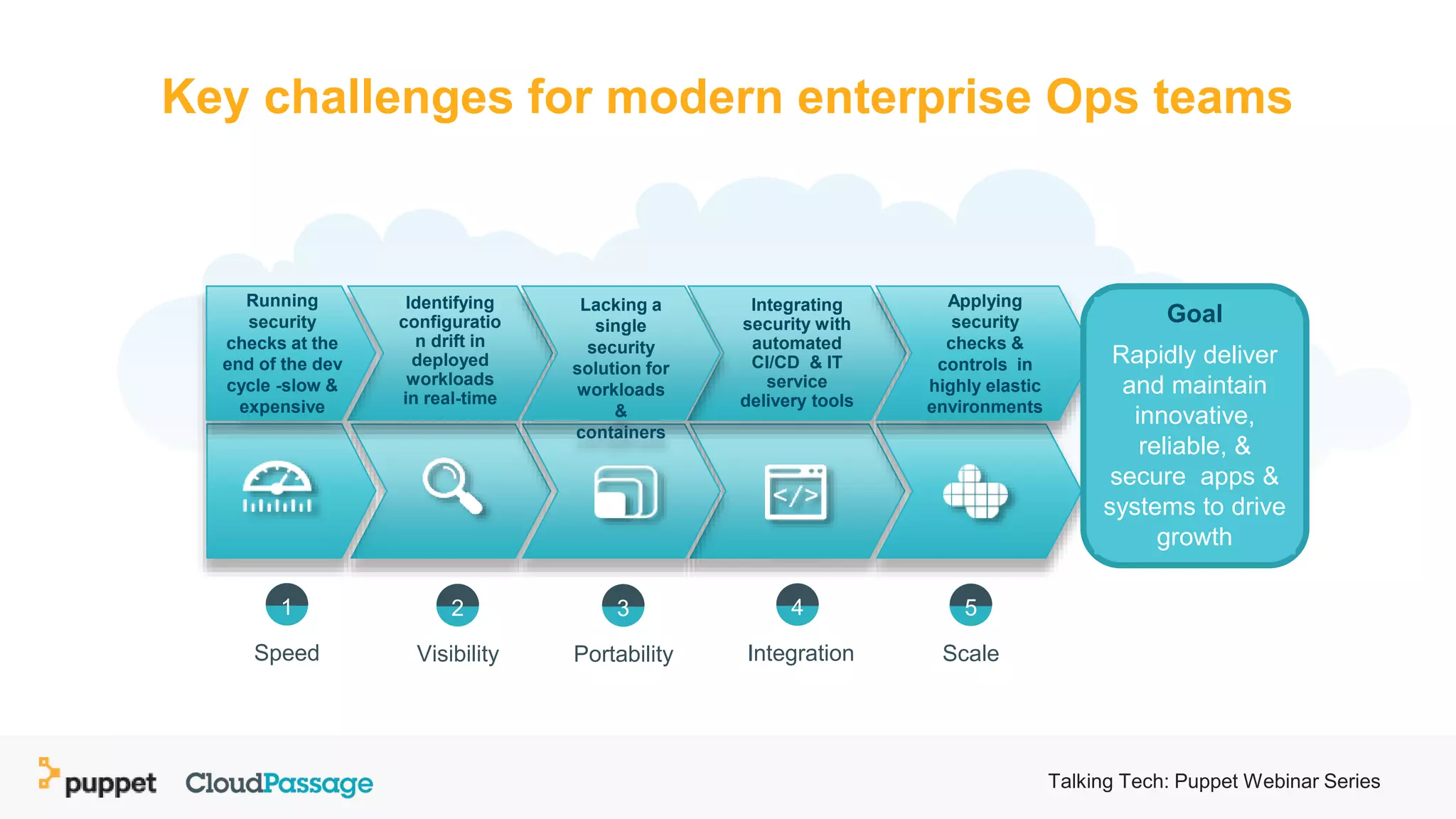 Key challenges for modern enterprise Ops teams

Running security checks at the end of the dev cycle -slow & expensive

Identifying configuratio n drift in deployed workloads in real-time

Lacking a single security solution for workloads & containers

Integrating security with automated CI/CD & IT service delivery tools

Applying security checks & controls in highly elastic environments

Goal

Rapidly deliver and maintain innovative, reliable, & secure apps & systems to drive growth

</>

1
Speed

2
Visibility

3
Portability

4
Integration

5
Scale

puppet CloudPassage

Talking Tech: Puppet Webinar Series